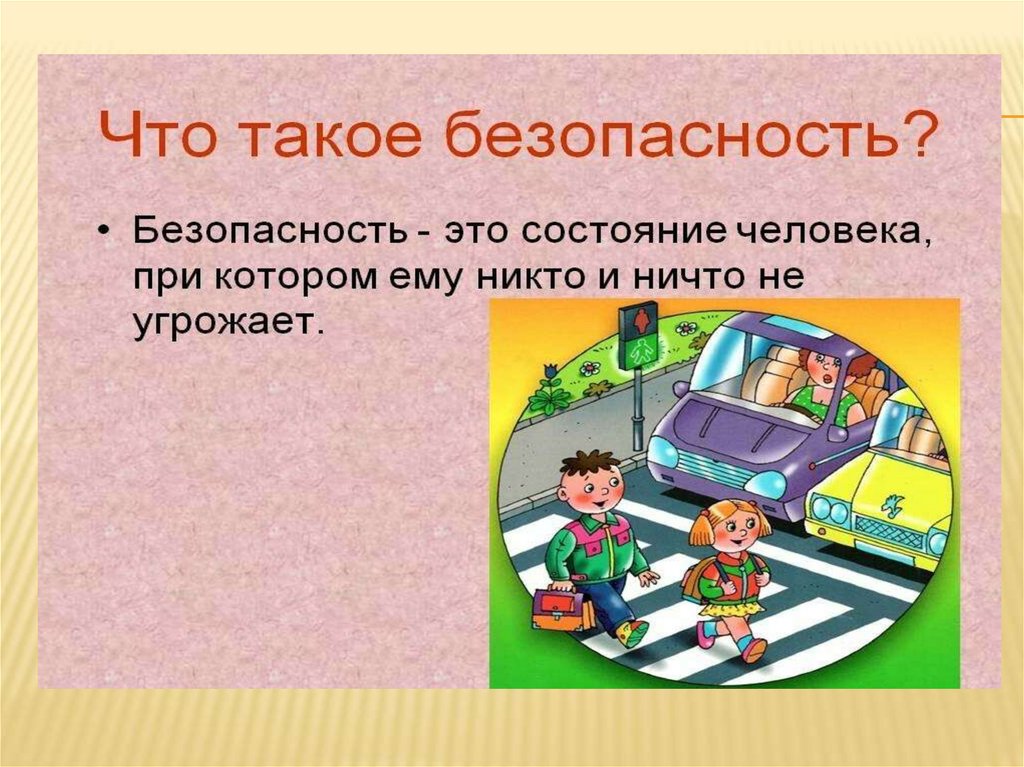 Что такое безопасность?

• Безопасность - это состояние человека, при котором ему никто и ничто не угрожает.